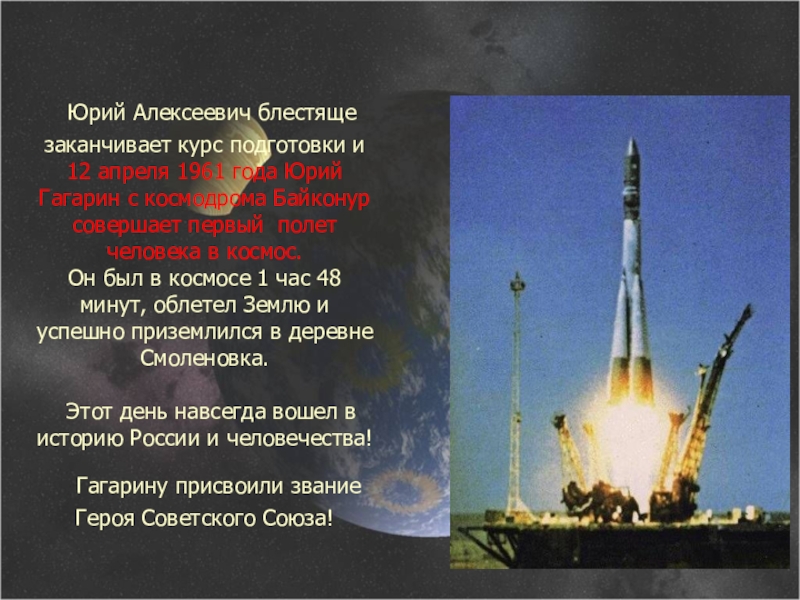 Юрий Алексеевич блестяще заканчивает курс подготовки и 12 апреля 1961 года Юрий Гагарин с космодрома Байконур совершает первый полет человека в космос.
Он был в космосе 1 час 48 минут, облетел Землю и успешно приземлился в деревне Смоленовка.

Этот день навсегда вошел в историю России и человечества!

Гагарину присвоили звание Героя Советского Союза!